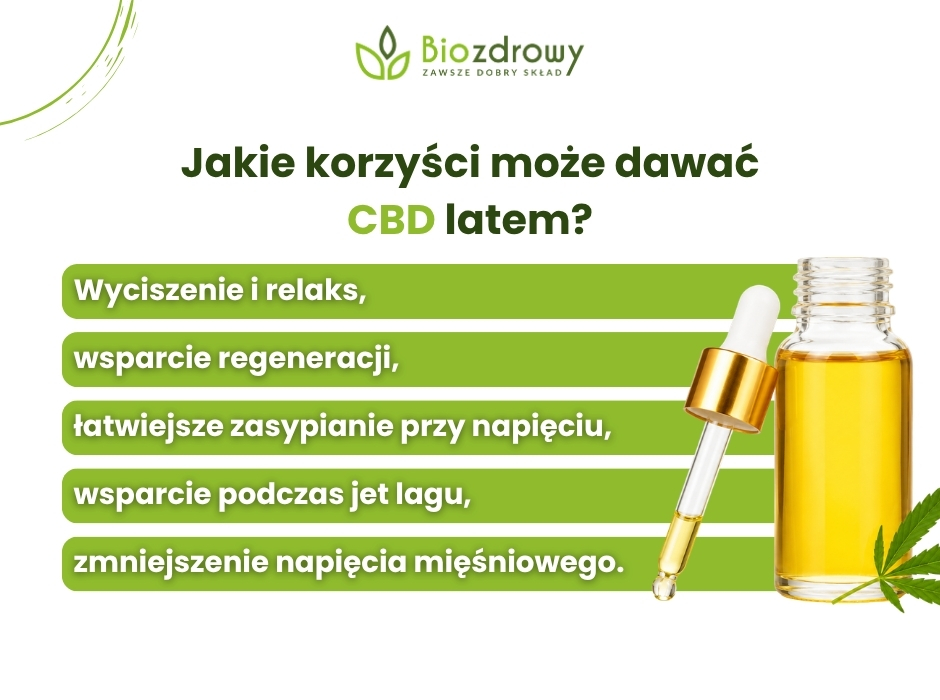 Biozdrowy
ZAWSZE DOBRY SKŁAD

Jakie korzyści może dawać CBD latem?

Wyciszenie i relaks,

wsparcie regeneracji,

łatwiejsze zasypianie przy napięciu,

wsparcie podczas jet lagu,

zmniejszenie napięcia mięśniowego.